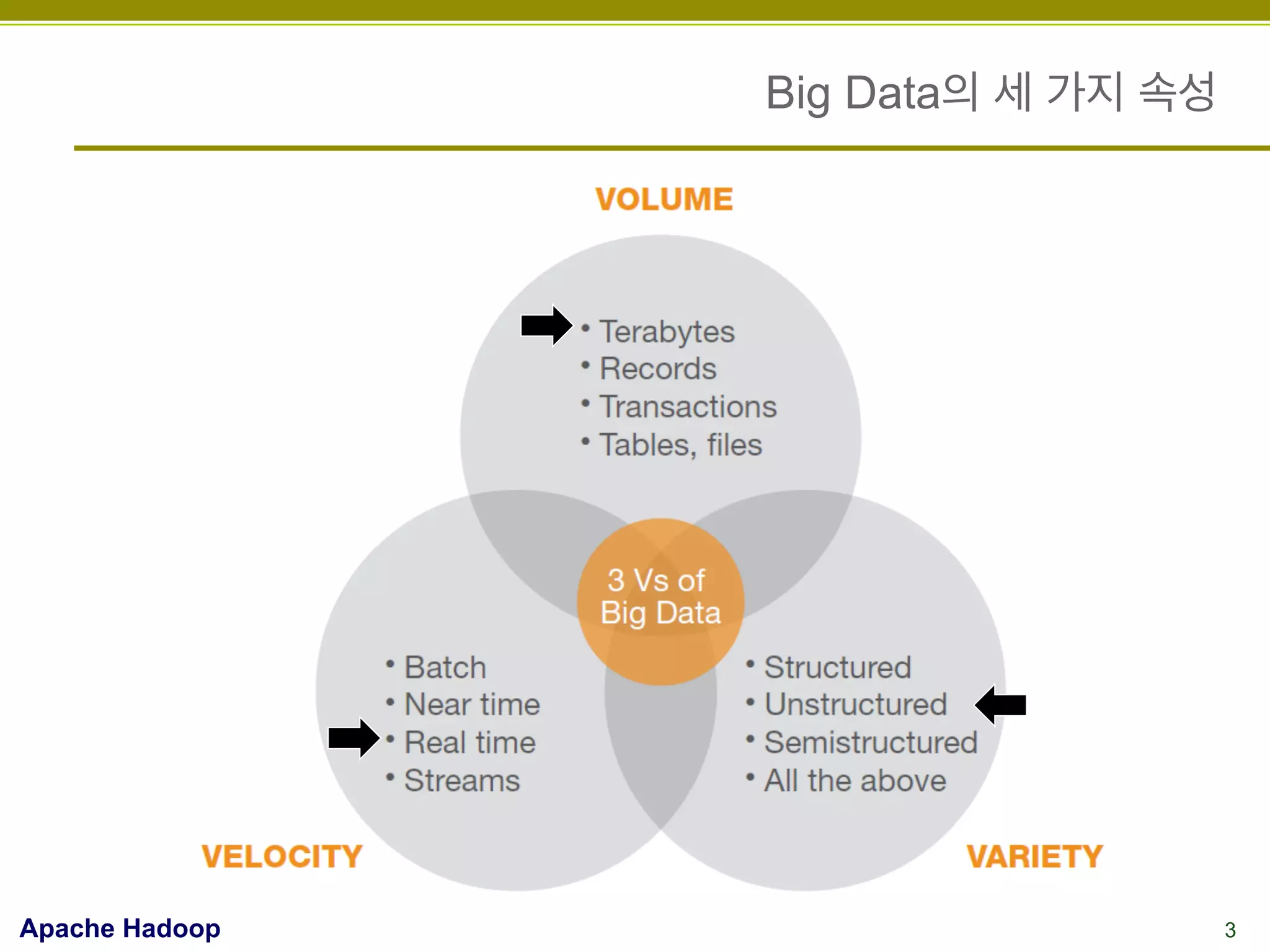 Big Data의 세 가지 속성

VOLUME

• Terabytes
• Records
• Transactions
• Tables, files

3 Vs of Big Data

• Batch
• Near time
• Real time
• Streams

• Structured
• Unstructured
• Semistructured
• All the above

VELOCITY

VARIETY

Apache Hadoop

3